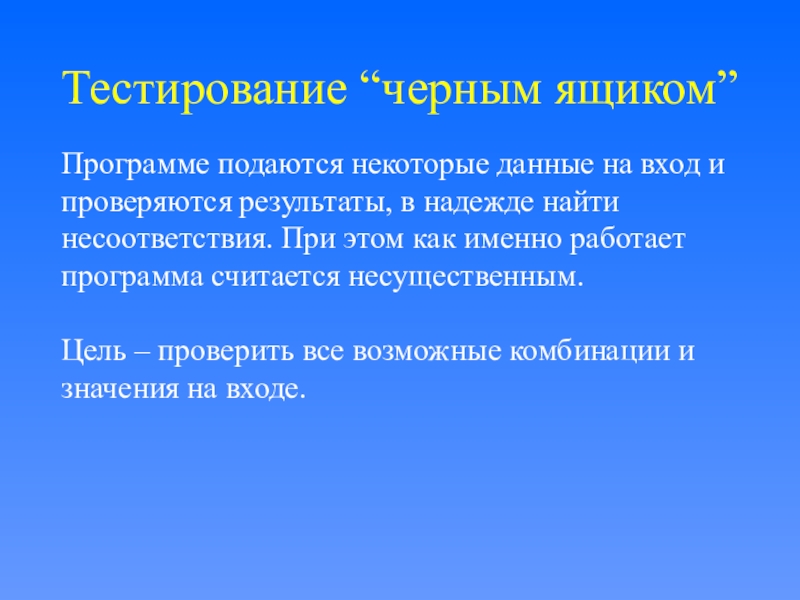 Тестирование “черным ящиком”

Программе подаются некоторые данные на вход и проверяются результаты, в надежде найти несоответствия. При этом как именно работает программа считается несущественным.

Цель – проверить все возможные комбинации и значения на входе.